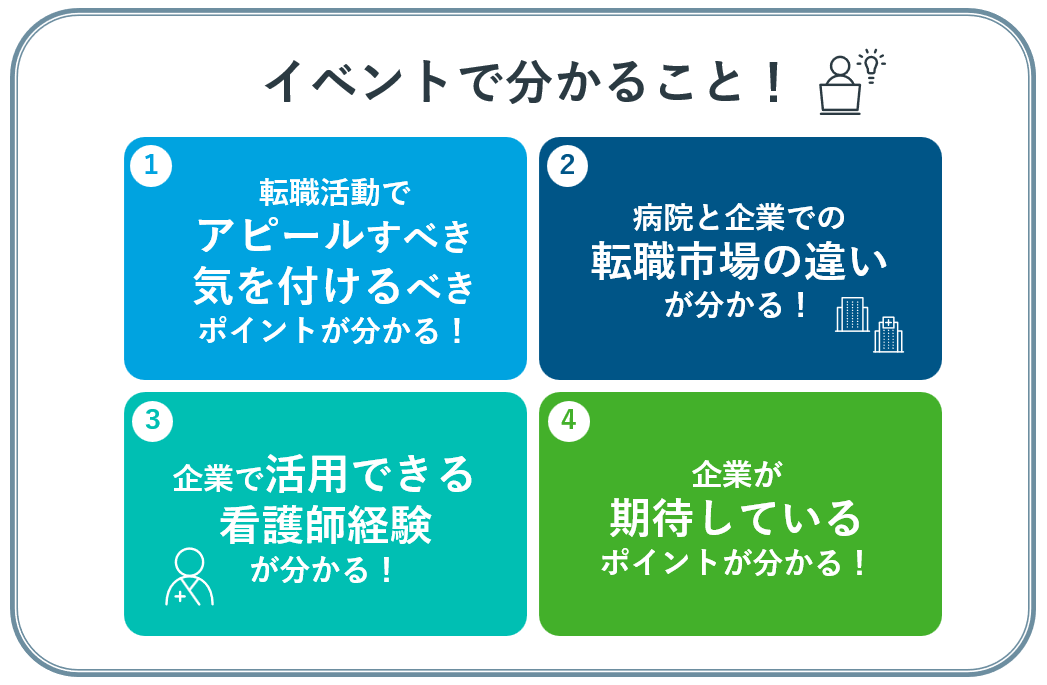 イベントで分かること！

1
転職活動で
アピールすべき
気を付けるべき
ポイントが分かる！

2
病院と企業での
転職市場の違い
が分かる！

3
企業で活用できる
看護師経験
が分かる！

4
企業が
期待している
ポイントが分かる！